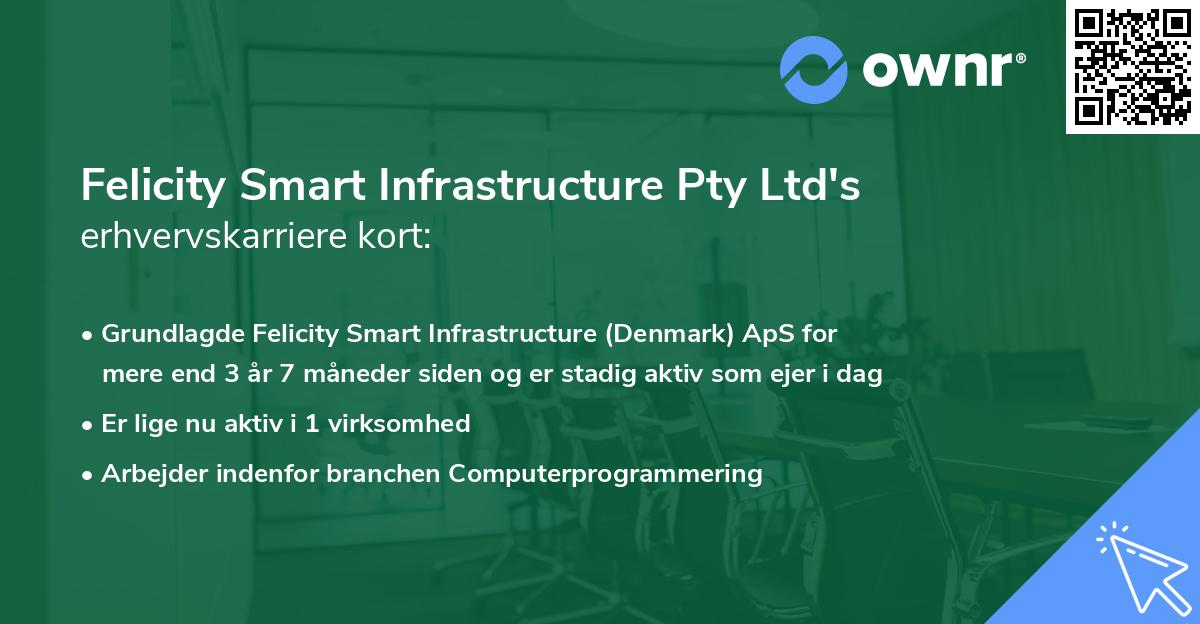 ownr®

Felicity Smart Infrastructure Pty Ltd's erhvervskarriere kort:

• Grundlagde Felicity Smart Infrastructure (Denmark) ApS for mere end 3 år 7 måneder siden og er stadig aktiv som ejer i dag
• Er lige nu aktiv i 1 virksomhed
• Arbejder indenfor branchen Computerprogrammering